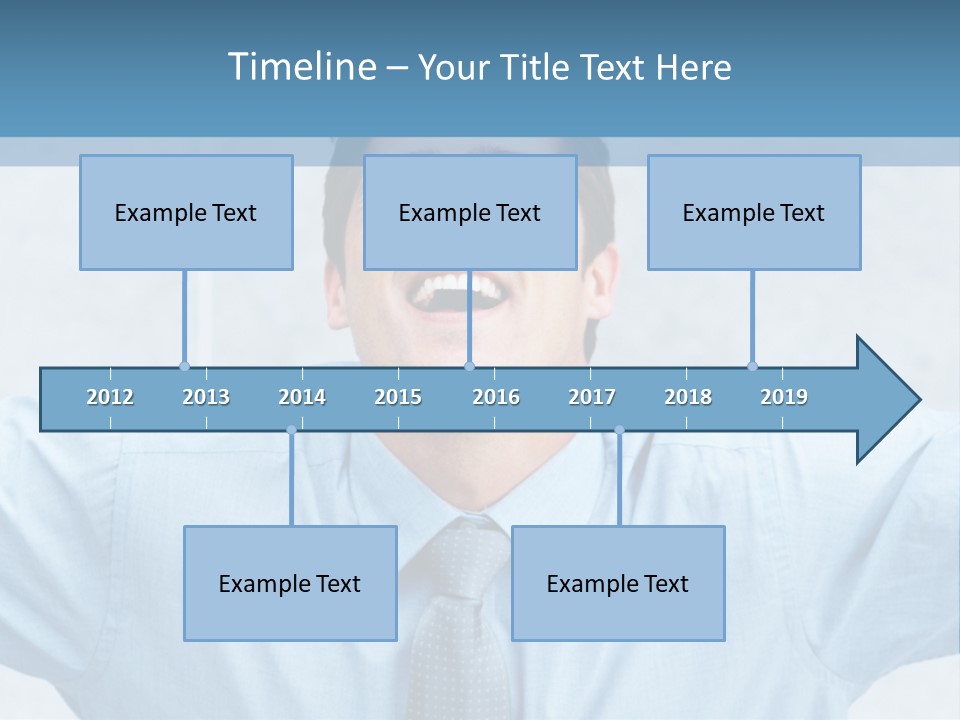 Timeline – Your Title Text Here

Example Text

Example Text

Example Text

2012 2013 2014 2015 2016 2017 2018 2019

Example Text

Example Text